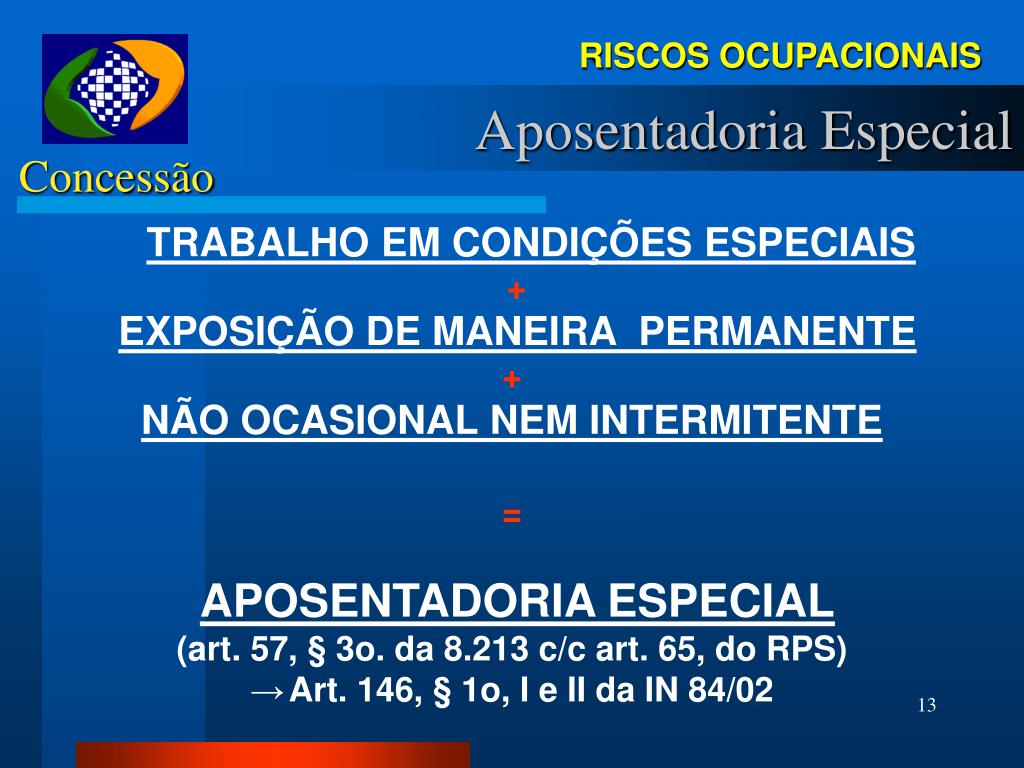 RISCOS OCUPACIONAIS

Aposentadoria Especial

Concessão

TRABALHO EM CONDIÇÕES ESPECIAIS

+

EXPOSIÇÃO DE MANEIRA PERMANENTE

+

NÃO OCASIONAL NEM INTERMITENTE

=

APOSENTADORIA ESPECIAL

(art. 57, § 3o. da 8.213 c/c art. 65, do RPS)

→ Art. 146, § 1o, I e II da IN 84/02

13